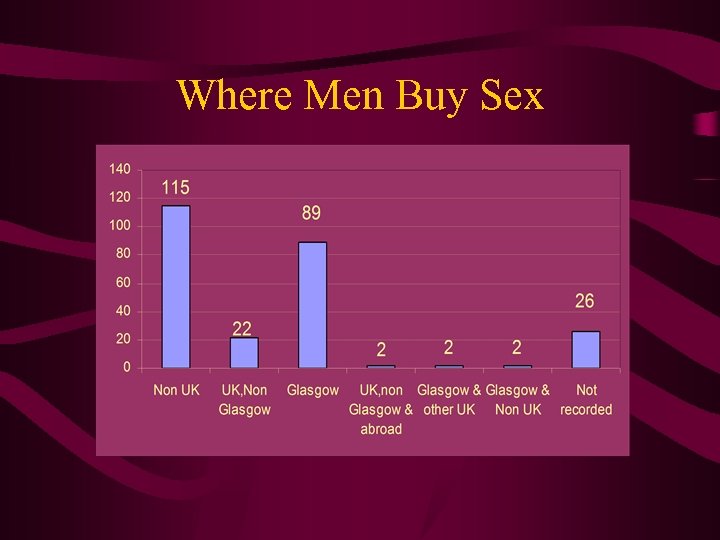 Where Men Buy Sex

140
120
100
80
60
40
20
0

115
22
89
2
2
2
26

Non UK
UK,Non Glasgow
Glasgow
UK,non Glasgow & abroad
Glasgow & other UK
Glasgow & Non UK
Not recorded